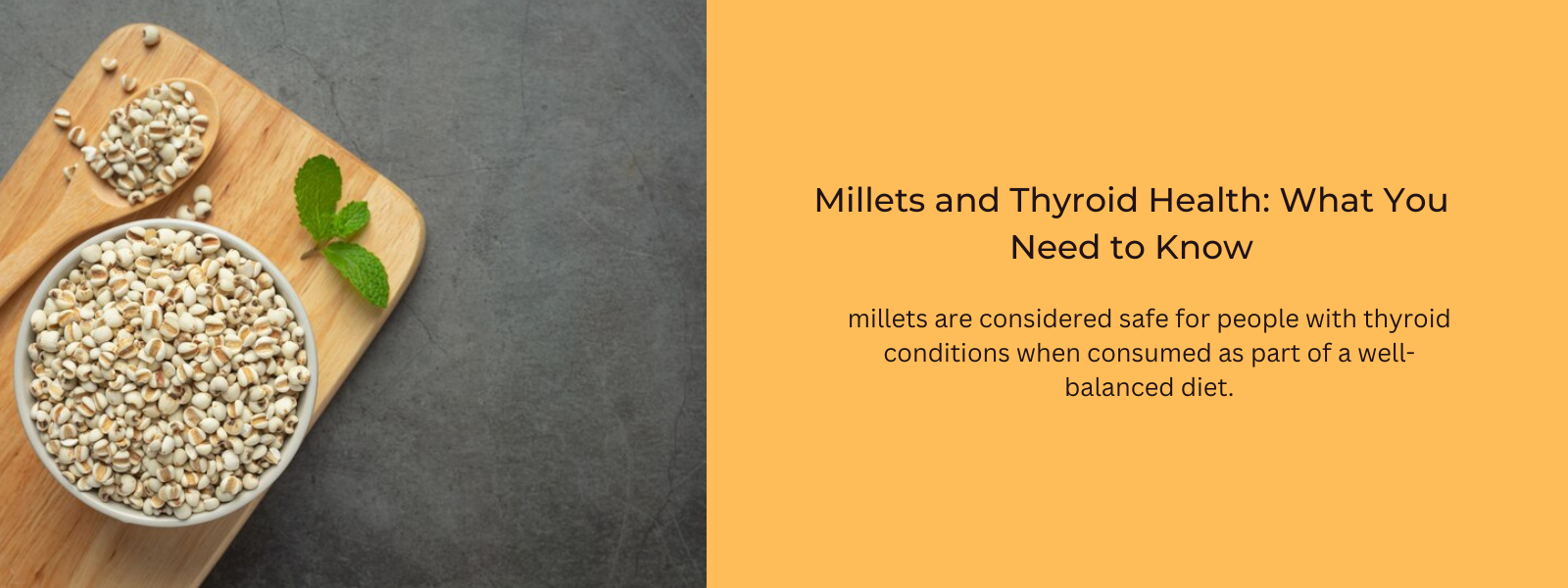 Millets and Thyroid Health: What You Need to Know

millets are considered safe for people with thyroid conditions when consumed as part of a well-balanced diet.